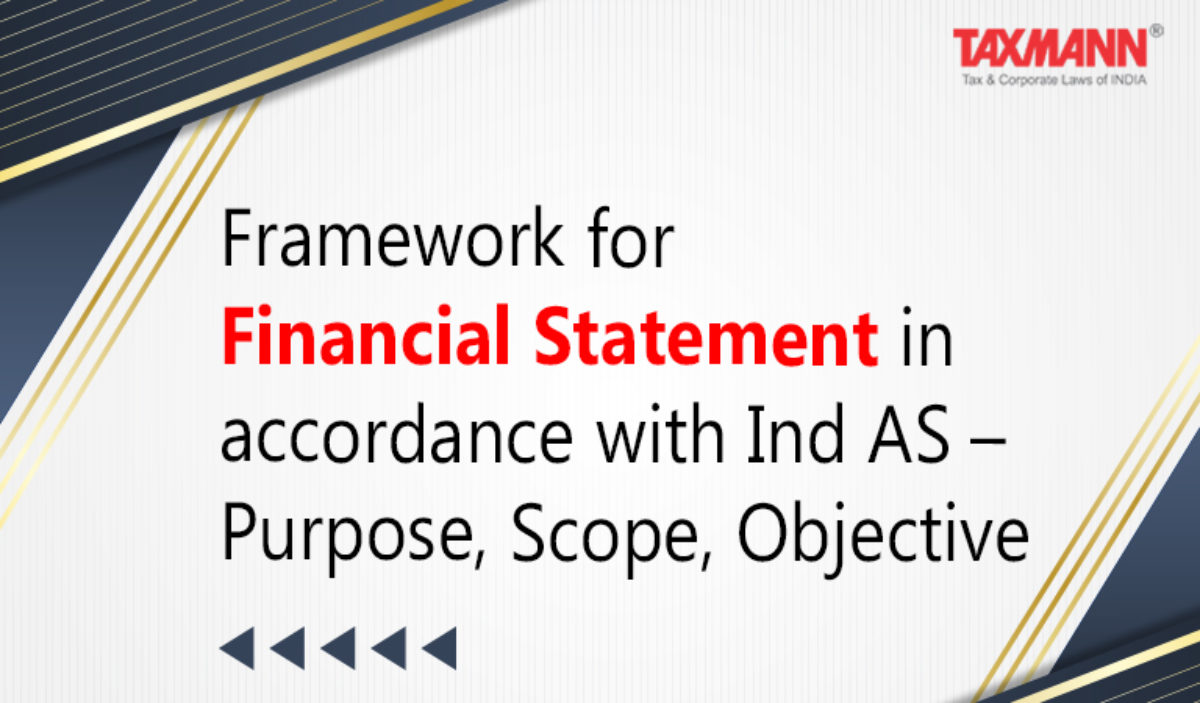 TAXMANN®
Tax & Corporate Laws of INDIA

Framework for Financial Statement in accordance with Ind AS – Purpose, Scope, Objective